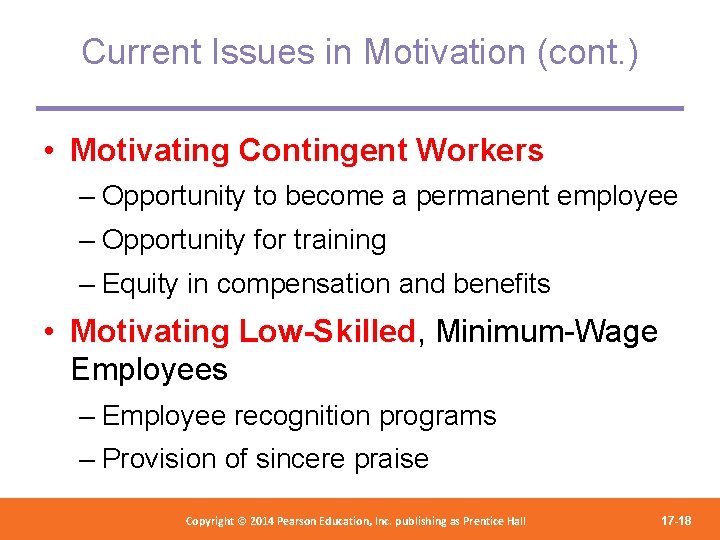 Current Issues in Motivation (cont.)

• Motivating Contingent Workers
– Opportunity to become a permanent employee
– Opportunity for training
– Equity in compensation and benefits

• Motivating Low-Skilled, Minimum-Wage Employees
– Employee recognition programs
– Provision of sincere praise

Copyright © 2014 Pearson Education, Inc. publishing as Prentice Hall

17-18